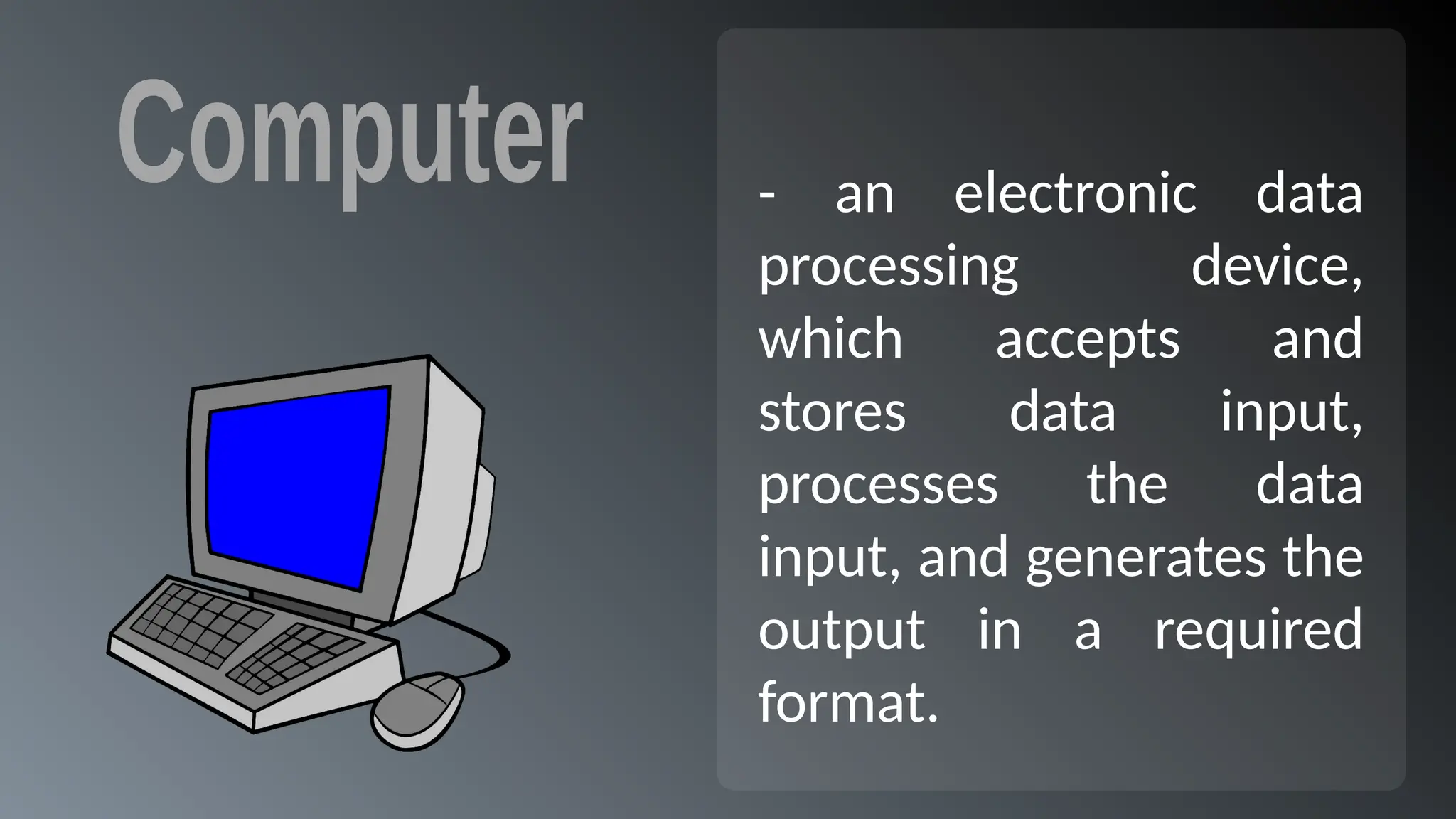 Computer

- an electronic data processing device, which accepts and stores data input, processes the data input, and generates the output in a required format.